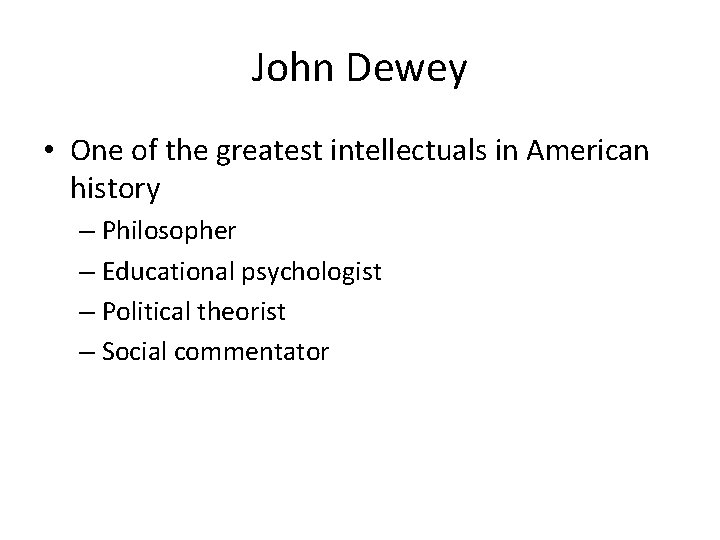 John Dewey

• One of the greatest intellectuals in American history
  – Philosopher
  – Educational psychologist
  – Political theorist
  – Social commentator